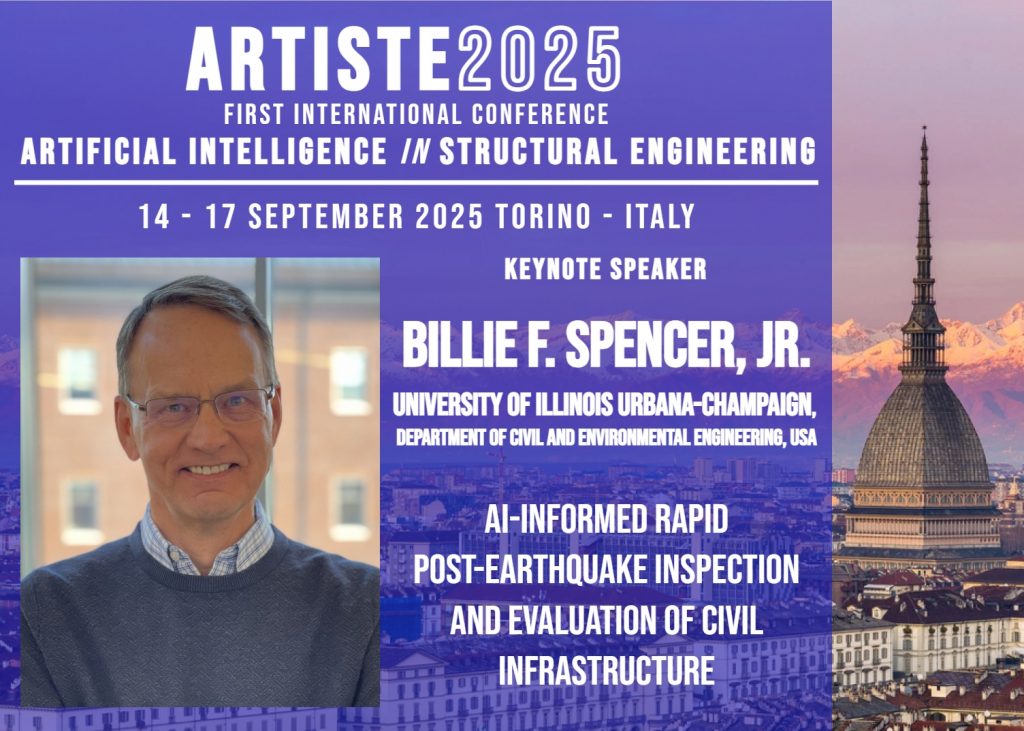 ARTISTE2025
FIRST INTERNATIONAL CONFERENCE
ARTIFICIAL INTELLIGENCE IN STRUCTURAL ENGINEERING

14 - 17 SEPTEMBER 2025 TORINO - ITALY

KEYNOTE SPEAKER

BILLIE F. SPENCER, JR.

UNIVERSITY OF ILLINOIS URBANA-CHAMPAIGN,
DEPARTMENT OF CIVIL AND ENVIRONMENTAL ENGINEERING, USA

AI-INFORMED RAPID POST-EARTHQUAKE INSPECTION AND EVALUATION OF CIVIL INFRASTRUCTURE